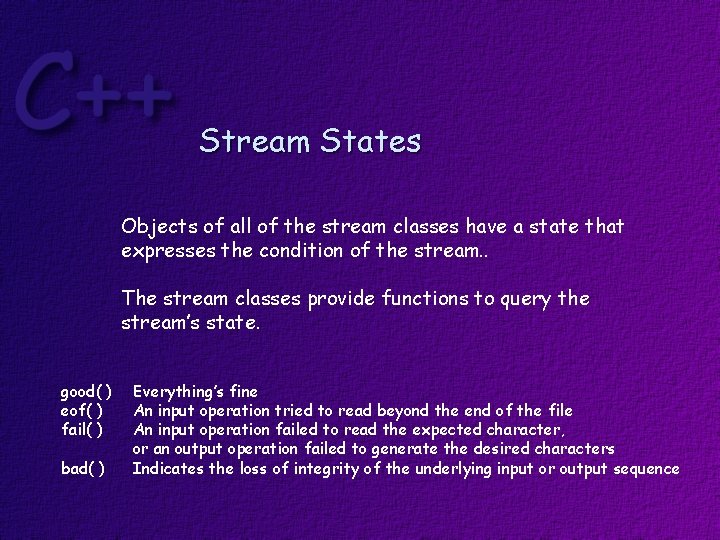 C++

Stream States

Objects of all of the stream classes have a state that expresses the condition of the stream..

The stream classes provide functions to query the stream's state.

good( ) Everything's fine
eof( ) An input operation tried to read beyond the end of the file
fail( ) An input operation failed to read the expected character, or an output operation failed to generate the desired characters
bad( ) Indicates the loss of integrity of the underlying input or output sequence